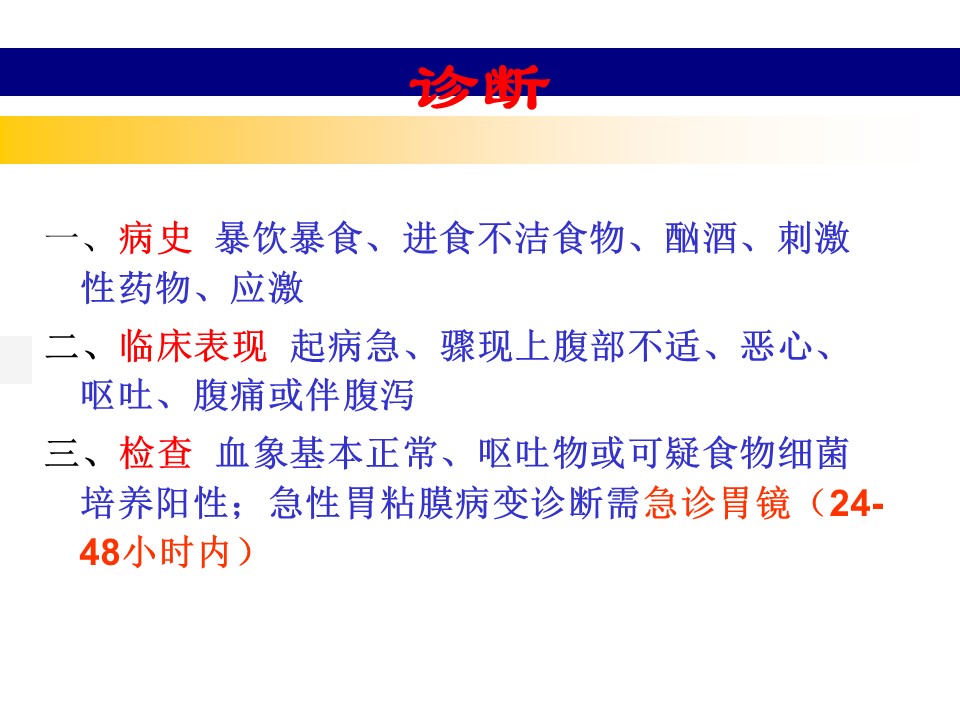 诊断

一、病史 暴饮暴食、进食不洁食物、酗酒、刺激性药物、应激

二、临床表现 起病急、骤现上腹部不适、恶心、呕吐、腹痛或伴腹泻

三、检查 血象基本正常、呕吐物或可疑食物细菌培养阳性；急性胃粘膜病变诊断需急诊胃镜（24-48小时内）